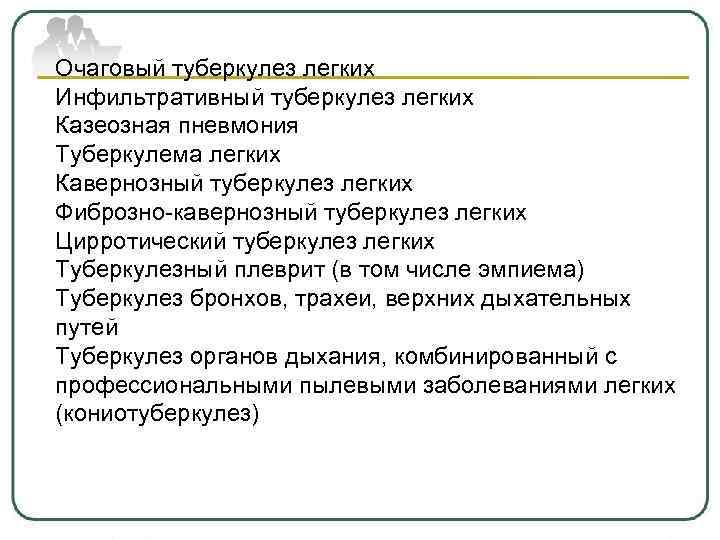 Очаговый туберкулез легких
Инфильтративный туберкулез легких
Казеозная пневмония
Туберкулема легких
Кавернозный туберкулез легких
Фиброзно-кавернозный туберкулез легких
Цирротический туберкулез легких
Туберкулезный плеврит (в том числе эмпиема)
Туберкулез бронхов, трахеи, верхних дыхательных путей
Туберкулез органов дыхания, комбинированный с профессиональными пылевыми заболеваниями легких (кониотуберкулез)